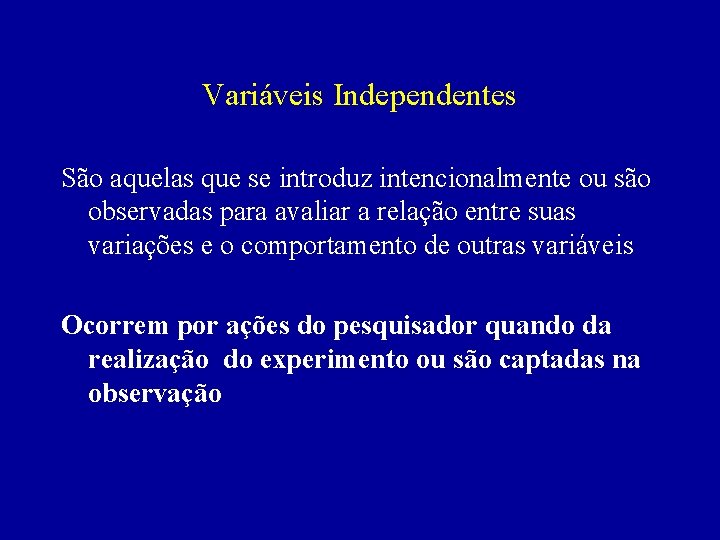 Variáveis Independentes

São aquelas que se introduz intencionalmente ou são observadas para avaliar a relação entre suas variações e o comportamento de outras variáveis

Ocorrem por ações do pesquisador quando da realização do experimento ou são captadas na observação